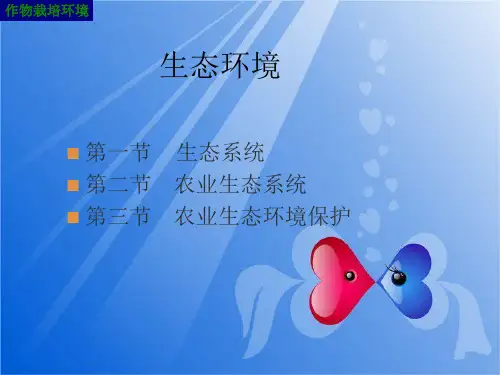 作物栽培环境

生态环境

第一节　生态系统
第二节　农业生态系统
第三节　农业生态环境保护